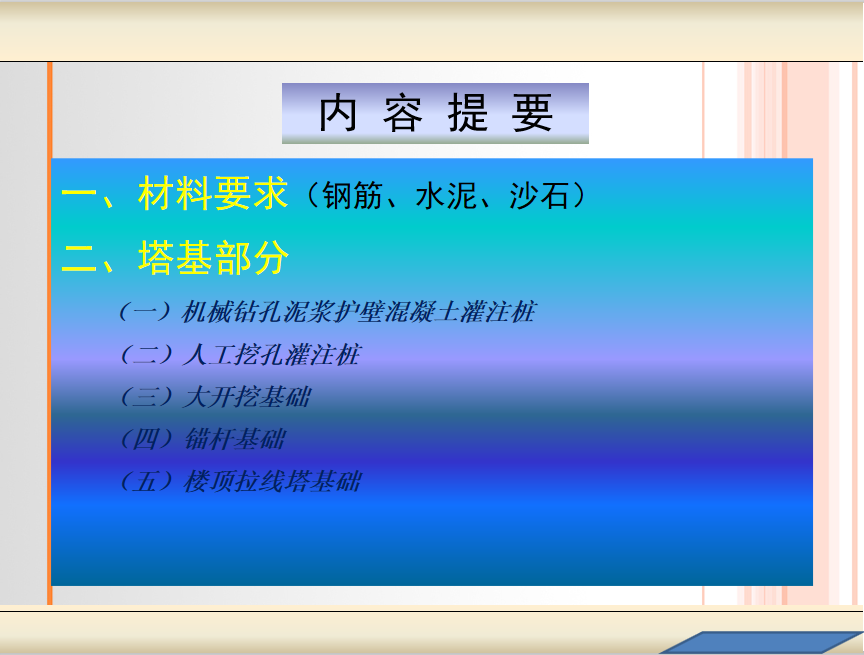 内 容 提 要

一、材料要求（钢筋、水泥、沙石）

二、塔基部分

（一）机械钻孔泥浆护壁混凝土灌注桩

（二）人工挖孔灌注桩

（三）大开挖基础

（四）锚杆基础

（五）楼顶拉线塔基础